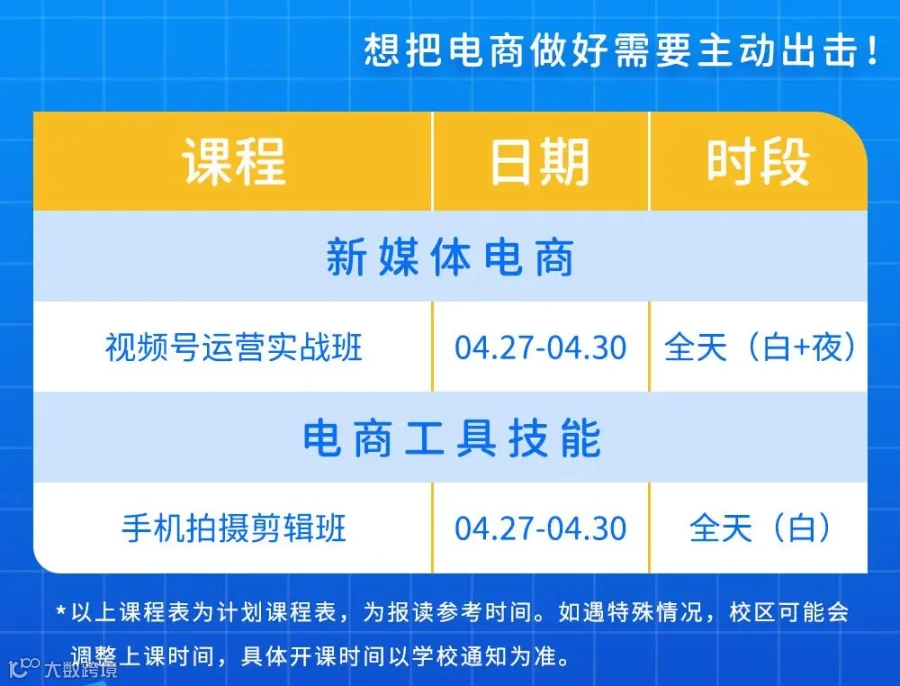 想把电商做好需要主动出击！

| 课程 | 日期 | 时段 |
|---|---|---|
| 新媒体电商 | | |
| 视频号运营实战班 | 04.27-04.30 | 全天（白+夜） |
| 电商工具技能 | | |
| 手机拍摄剪辑班 | 04.27-04.30 | 全天（白） |

*以上课程表为计划课程表，为报读参考时间。如遇特殊情况，校区可能会调整上课时间，具体开课时间以学校通知为准。

大数跨境